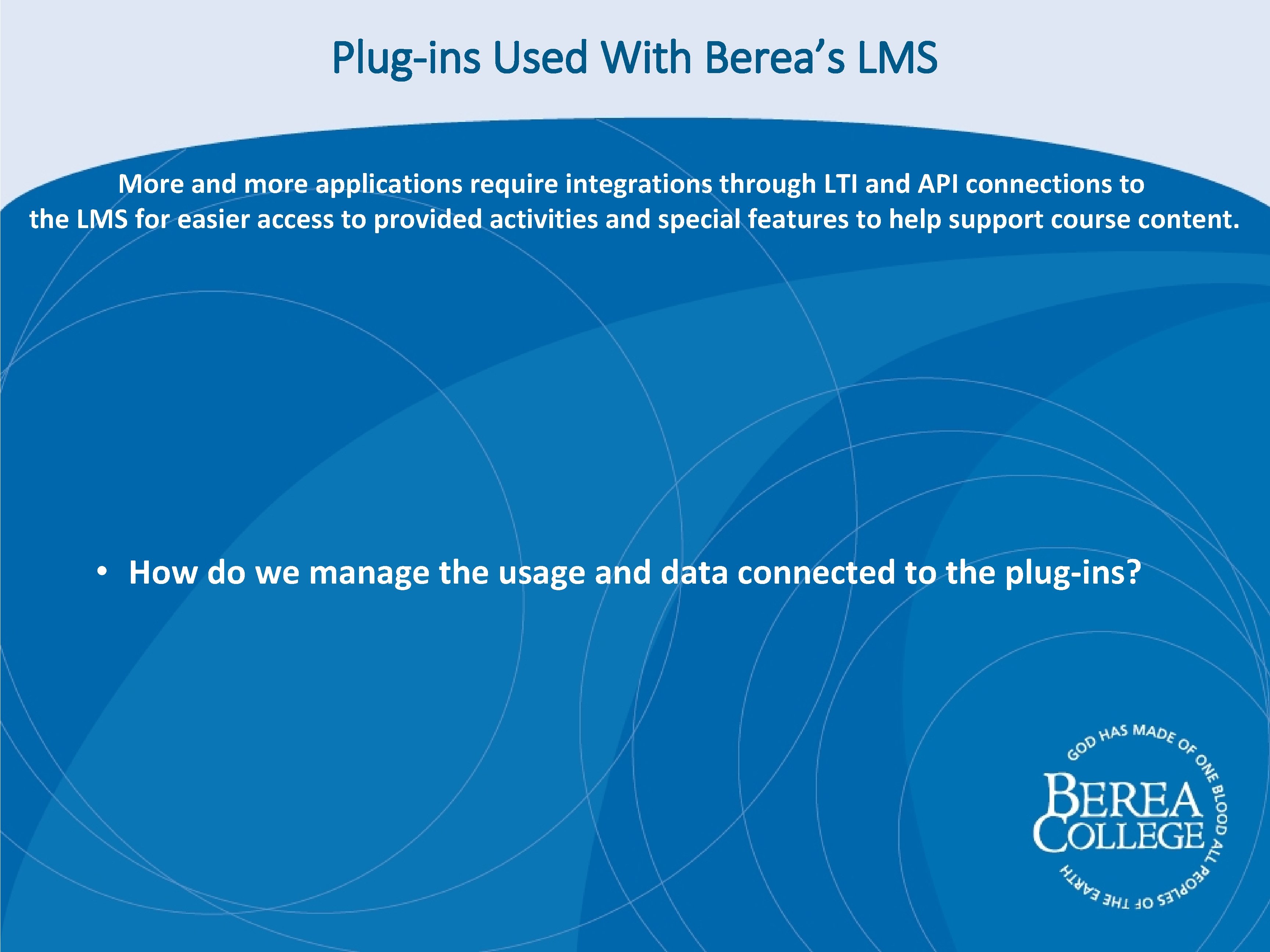 Plug-ins Used With Berea's LMS

More and more applications require integrations through LTI and API connections to the LMS for easier access to provided activities and special features to help support course content.

• How do we manage the usage and data connected to the plug-ins?

GOD HAS MADE OF ONE BLOOD ALL PEOPLES OF THE EARTH
BEREA COLLEGE